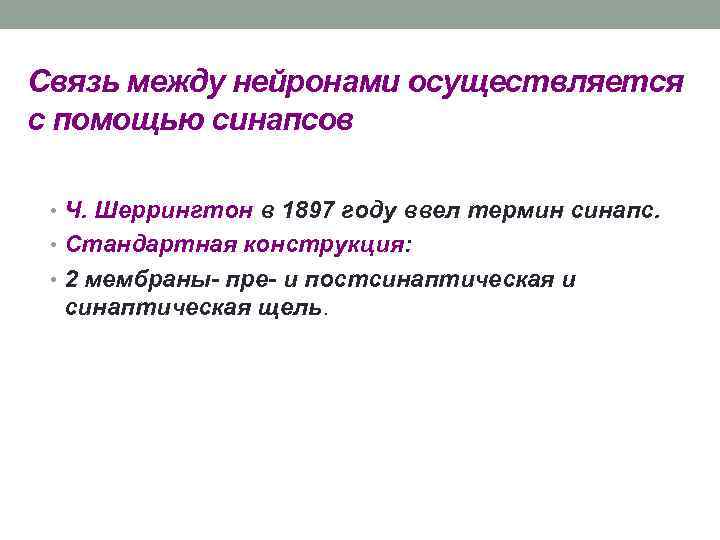 Связь между нейронами осуществляется с помощью синапсов

• Ч. Шеррингтон в 1897 году ввел термин синапс.
• Стандартная конструкция:
• 2 мембраны- пре- и постсинаптическая и синаптическая щель.